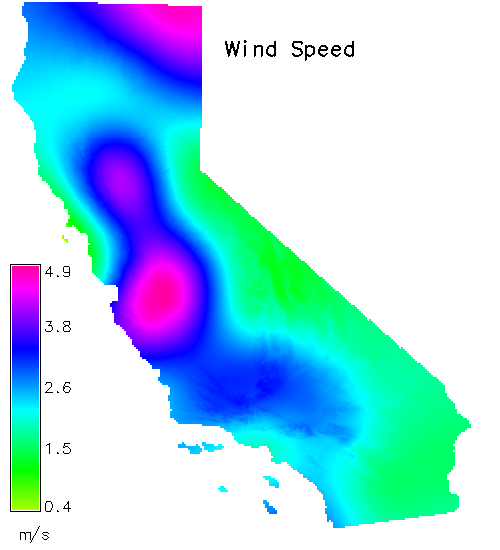 Wind Speed

4.9
3.8
2.6
1.5
0.4
m/s